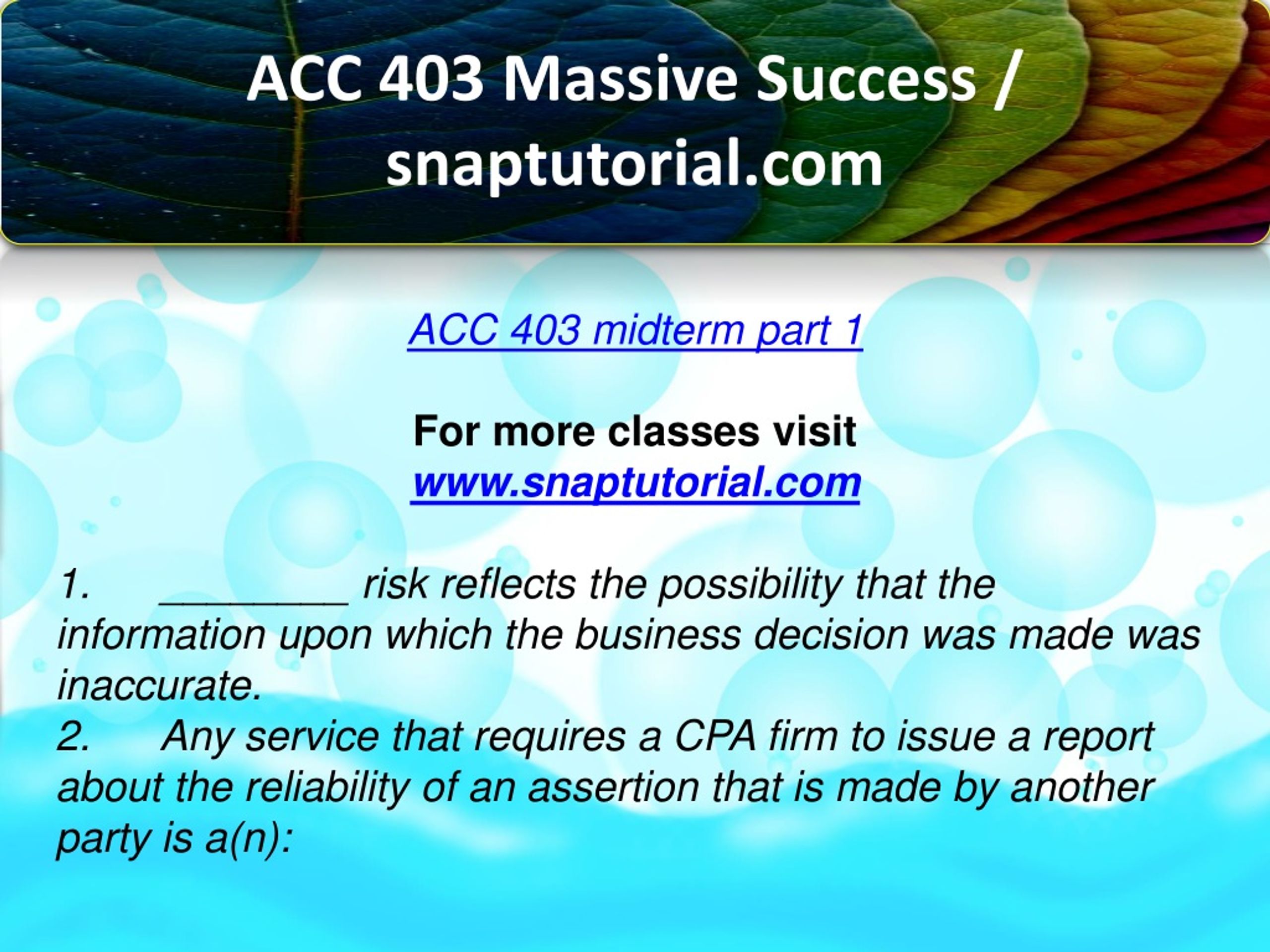 ACC 403 Massive Success / snaptutorial.com

ACC 403 midterm part 1

For more classes visit
www.snaptutorial.com

1. ________ risk reflects the possibility that the information upon which the business decision was made was inaccurate.
2. Any service that requires a CPA firm to issue a report about the reliability of an assertion that is made by another party is a(n):